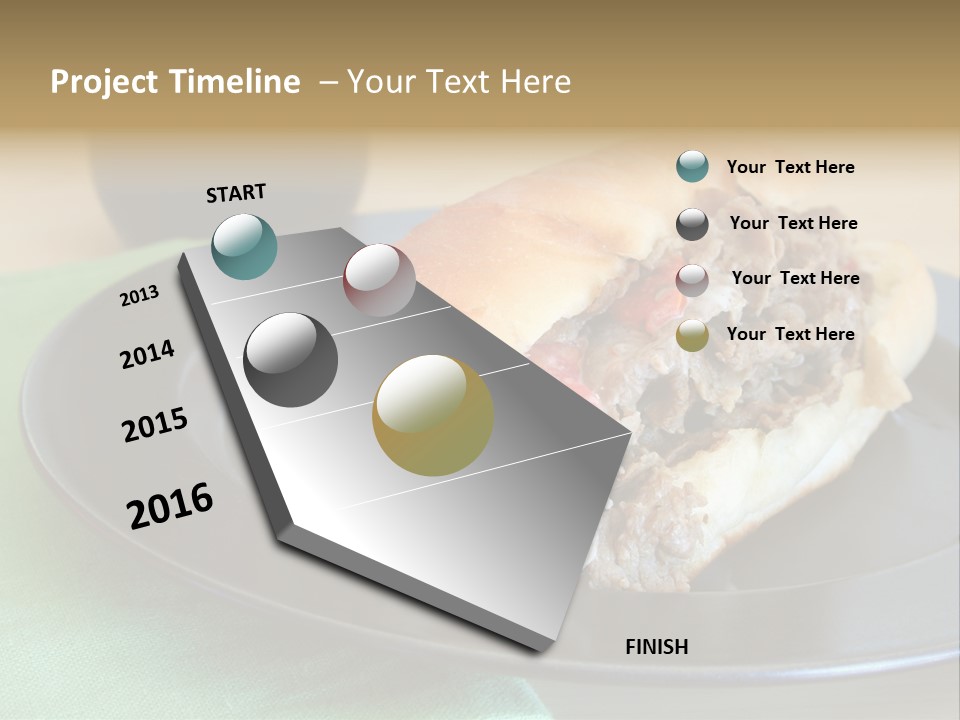 Project Timeline – Your Text Here

START

2013

2014

2015

2016

FINISH

Your Text Here

Your Text Here

Your Text Here

Your Text Here